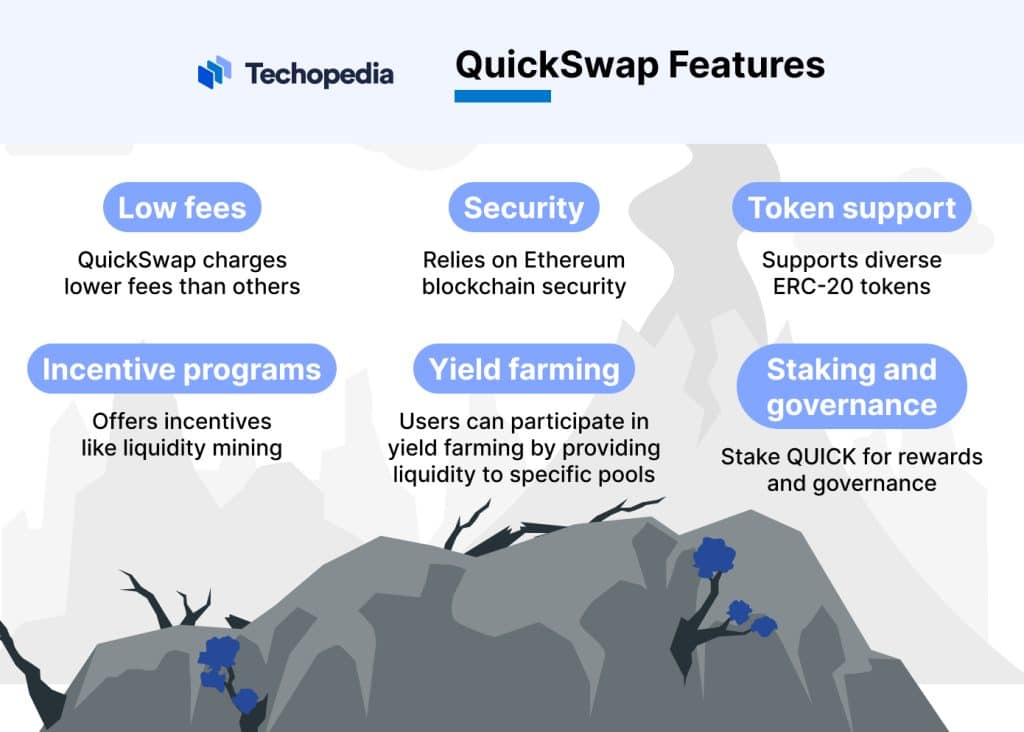 Techopedia

QuickSwap Features

Low fees

QuickSwap charges lower fees than others

Security

Relies on Ethereum blockchain security

Token support

Supports diverse ERC-20 tokens

Incentive programs

Offers incentives like liquidity mining

Yield farming

Users can participate in yield farming by providing liquidity to specific pools

Staking and governance

Stake QUICK for rewards and governance